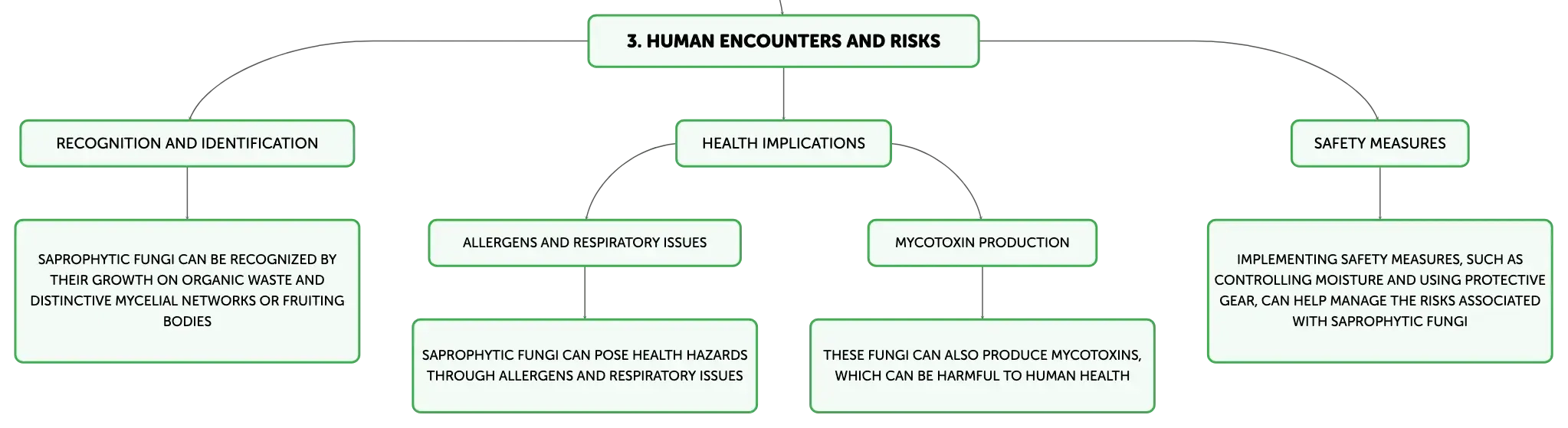 3. HUMAN ENCOUNTERS AND RISKS

RECOGNITION AND IDENTIFICATION

SAPROPHYTIC FUNGI CAN BE RECOGNIZED BY THEIR GROWTH ON ORGANIC WASTE AND DISTINCTIVE MYCELIAL NETWORKS OR FRUITING BODIES

HEALTH IMPLICATIONS

ALLERGENS AND RESPIRATORY ISSUES

SAPROPHYTIC FUNGI CAN POSE HEALTH HAZARDS THROUGH ALLERGENS AND RESPIRATORY ISSUES

MYCOTOXIN PRODUCTION

THESE FUNGI CAN ALSO PRODUCE MYCOTOXINS, WHICH CAN BE HARMFUL TO HUMAN HEALTH

SAFETY MEASURES

IMPLEMENTING SAFETY MEASURES, SUCH AS CONTROLLING MOISTURE AND USING PROTECTIVE GEAR, CAN HELP MANAGE THE RISKS ASSOCIATED WITH SAPROPHYTIC FUNGI